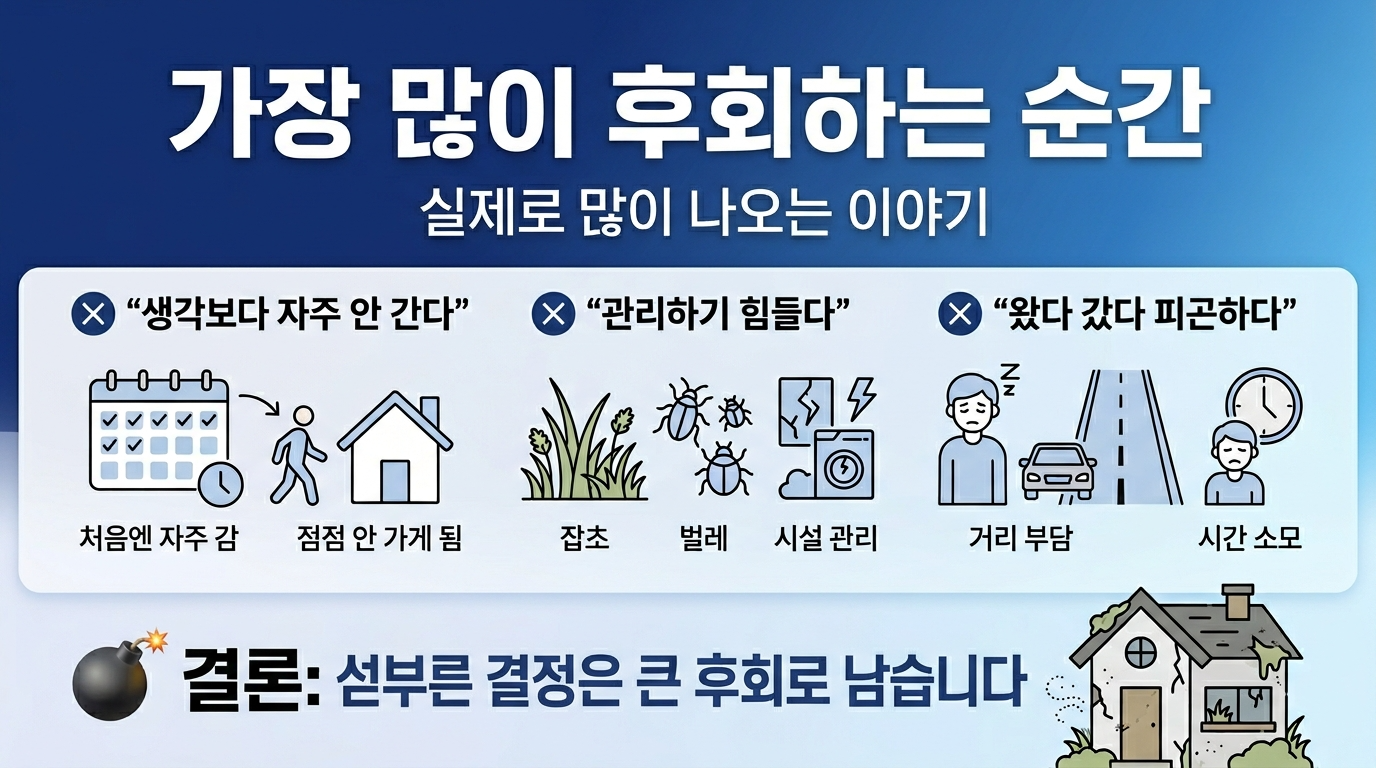 가장 많이 후회하는 순간

실제로 많이 나오는 이야기

“생각보다 자주 안 간다”

처음엔 자주 감

점점 안 가게 됨

“관리하기 힘들다”

잡초

벌레

시설 관리

“왔다 갔다 피곤하다”

거리 부담

시간 소모

결론: 섣부른 결정은 큰 후회로 남습니다